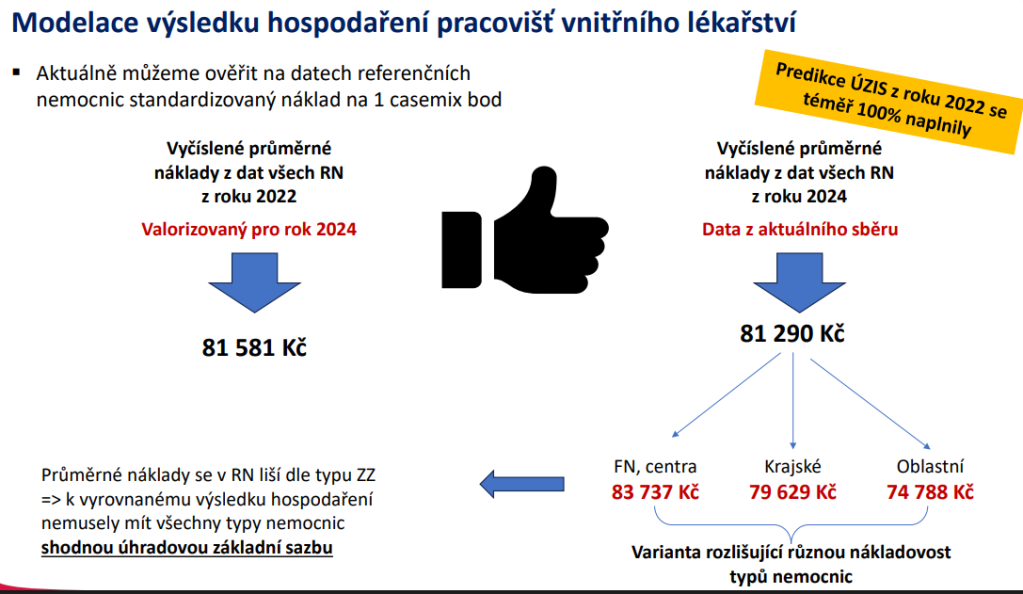 Modelace výsledku hospodaření pracovišť vnitřního lékařství

▪ Aktuálně můžeme ověřit na datech referenčních nemocnic standardizovaný náklad na 1 casemix bod

Predikce ÚZIS z roku 2022 se téměř 100% naplnily

Vyčíslené průměrné náklady z dat všech RN z roku 2022

Valorizovaný pro rok 2024

81 581 Kč

Vyčíslené průměrné náklady z dat všech RN z roku 2024

Data z aktuálního sběru

81 290 Kč

FN, centra
83 737 Kč

Krajské
79 629 Kč

Oblastní
74 788 Kč

Varianta rozlišující různou nákladovost typů nemocnic

Průměrné náklady se v RN liší dle typu ZZ => k vyrovnanému výsledku hospodaření nemusely mít všechny typy nemocnic shodnou úhradovou základní sazbu